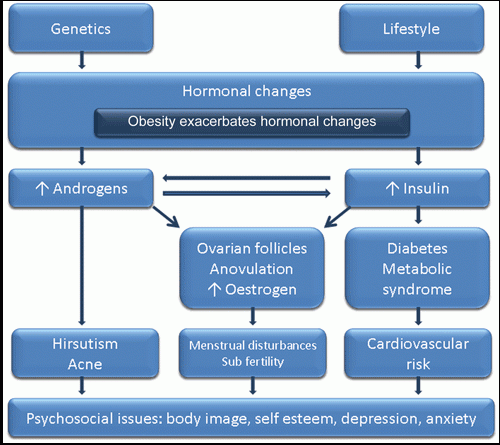 Genetics

Lifestyle

Hormonal changes

Obesity exacerbates hormonal changes

↑ Androgens

↑ Insulin

Ovarian follicles
Anovulation
↑ Oestrogen

Diabetes
Metabolic
syndrome

Hirsutism
Acne

Menstrual disturbances
Sub fertility

Cardiovascular
risk

Psychosocial issues: body image, self esteem, depression, anxiety